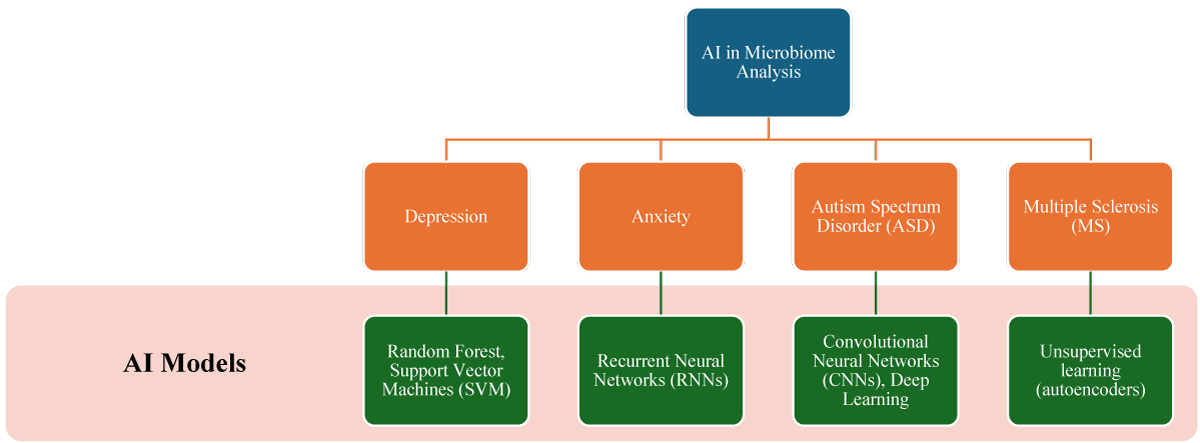 AI in Microbiome Analysis

Depression

Anxiety

Autism Spectrum Disorder (ASD)

Multiple Sclerosis (MS)

AI Models

Random Forest, Support Vector Machines (SVM)

Recurrent Neural Networks (RNNs)

Convolutional Neural Networks (CNNs), Deep Learning

Unsupervised learning (autoencoders)